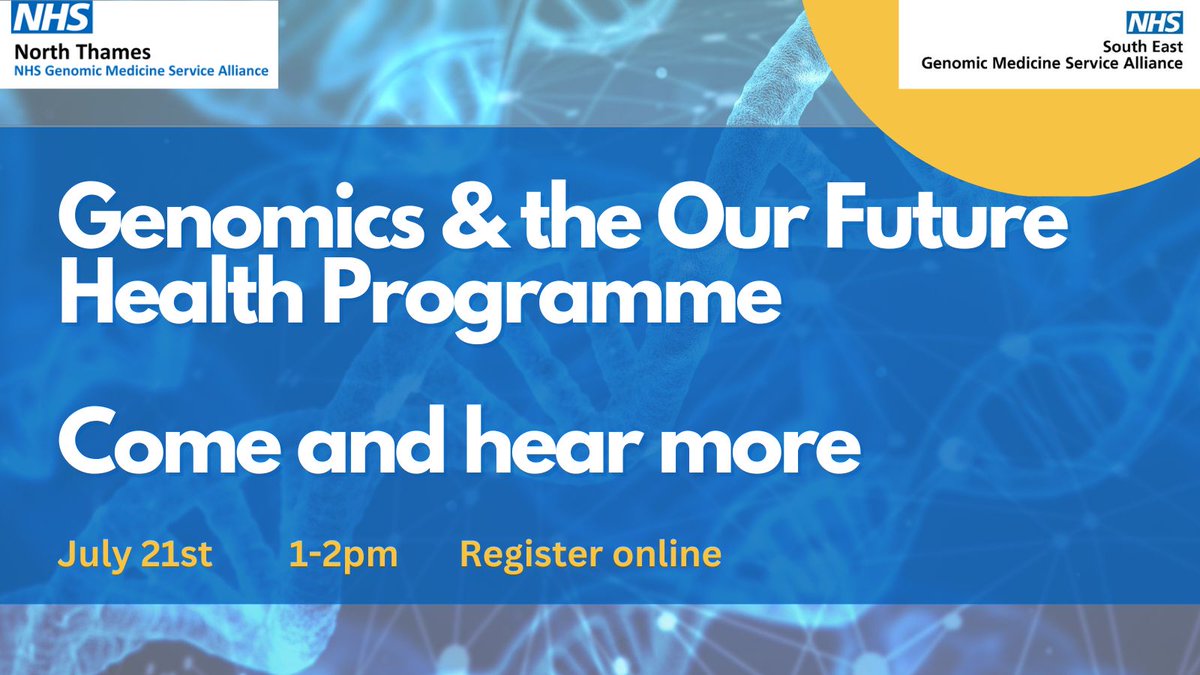 NHS
North Thames
NHS Genomic Medicine Service Alliance

NHS
South East
Genomic Medicine Service Alliance

Genomics & the Our Future Health Programme

Come and hear more

July 21st 1-2pm Register online